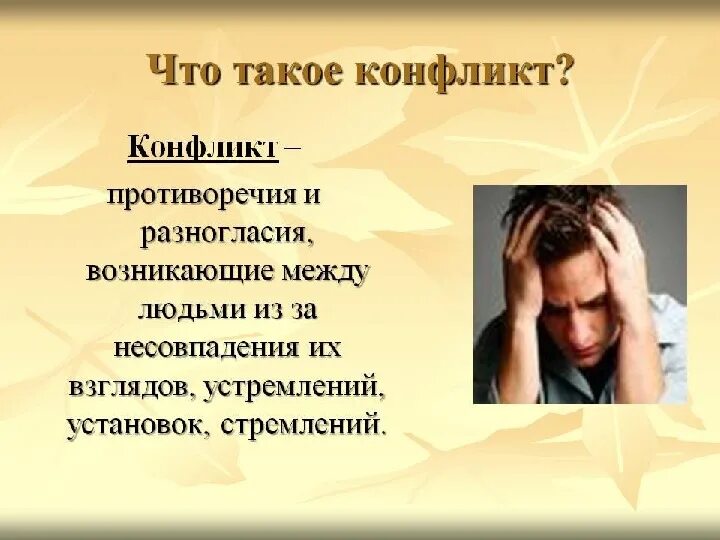 Что такое конфликт?

Конфликт – противоречия и разногласия, возникающие между людьми из за несовпадения их взглядов, устремлений, установок, стремлений.